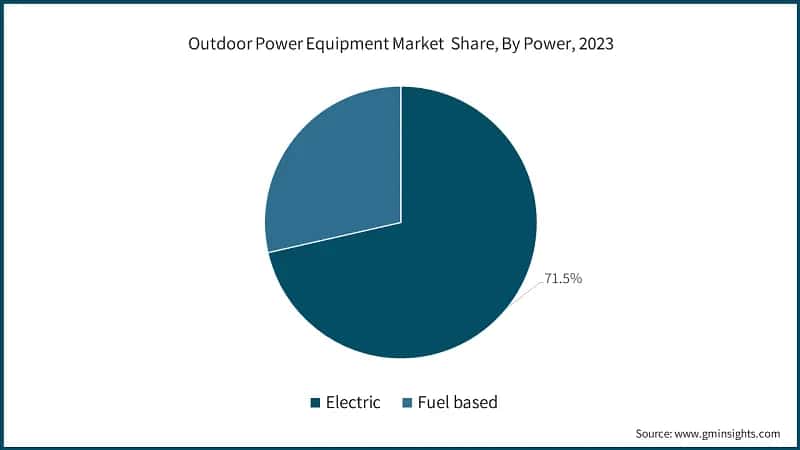 Outdoor Power Equipment Market Share, By Power, 2023

71.5%

Electric Fuel based

Source: www.gminsights.com